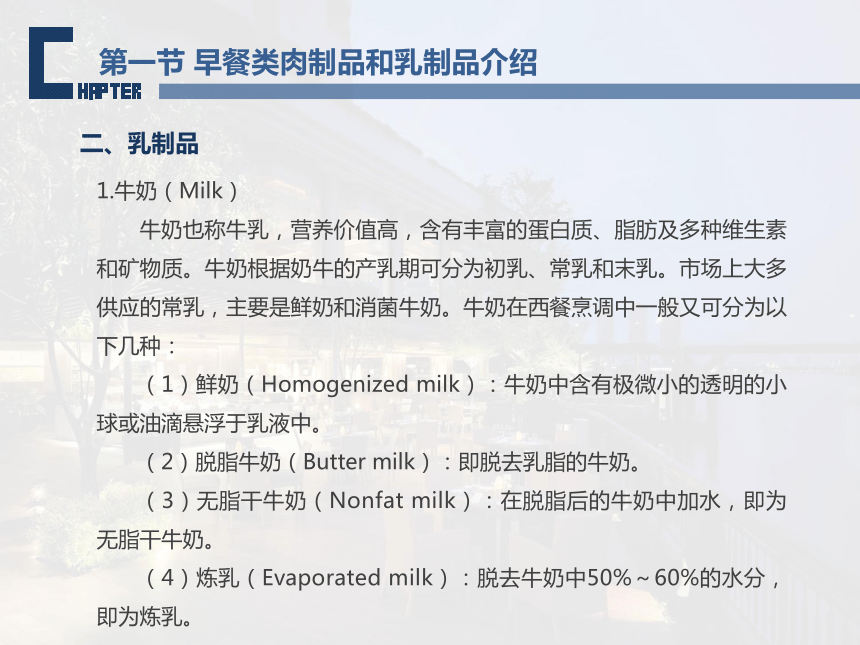 CHAPTER

第一节 早餐类肉制品和乳制品介绍

二、乳制品

1.牛奶（Milk）

牛奶也称牛乳，营养价值高，含有丰富的蛋白质、脂肪及多种维生素和矿物质。牛奶根据奶牛的产乳期可分为初乳、常乳和末乳。市场上大多供应的常乳，主要是鲜奶和消菌牛奶。牛奶在西餐烹调中一般又可分为以下几种：

（1）鲜奶（Homogenized milk）：牛奶中含有极微小的透明的小球或油滴悬浮于乳液中。

（2）脱脂牛奶（Butter milk）：即脱去乳脂的牛奶。

（3）无脂干牛奶（Nonfat milk）：在脱脂后的牛奶中加水，即为无脂干牛奶。

（4）炼乳（Evaporated milk）：脱去牛奶中50%～60%的水分，即为炼乳。